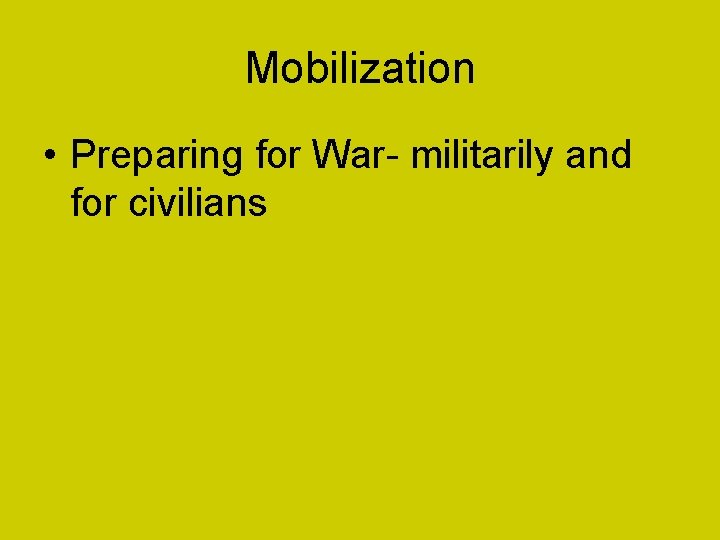 Mobilization

• Preparing for War- militarily and for civilians